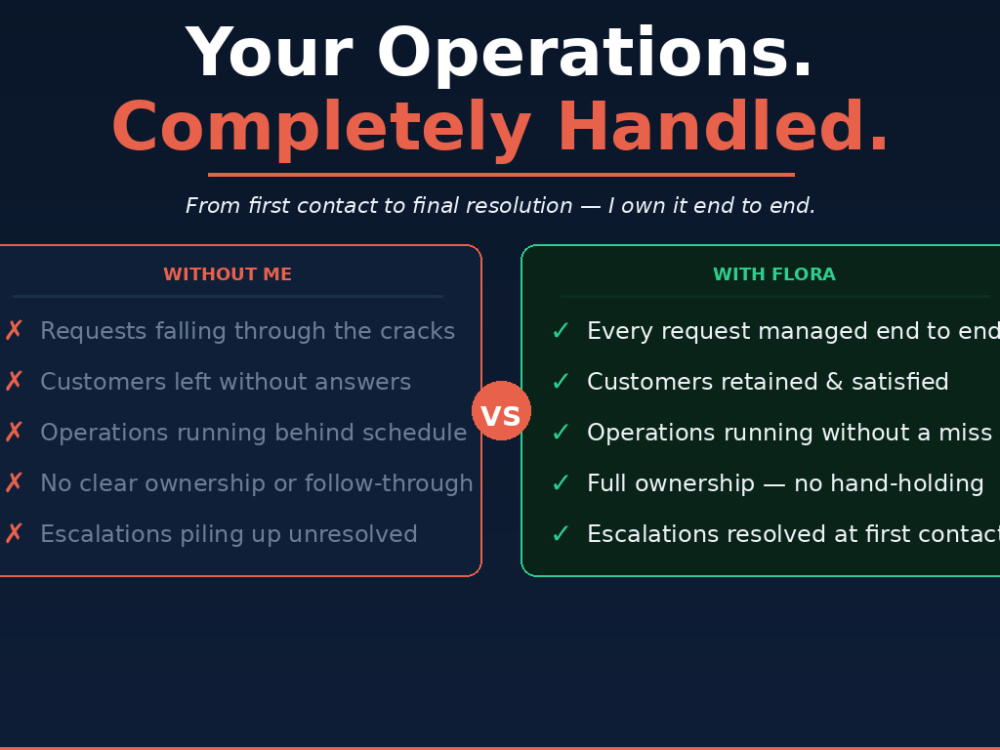 Your Operations.
Completely Handled.

From first contact to final resolution — I own it end to end.

WITHOUT ME

✗ Requests falling through the cracks
✗ Customers left without answers
✗ Operations running behind schedule
✗ No clear ownership or follow-through
✗ Escalations piling up unresolved

VS

WITH FLORA

✓ Every request managed end to end
✓ Customers retained & satisfied
✓ Operations running without a miss
✓ Full ownership — no hand-holding
✓ Escalations resolved at first contact